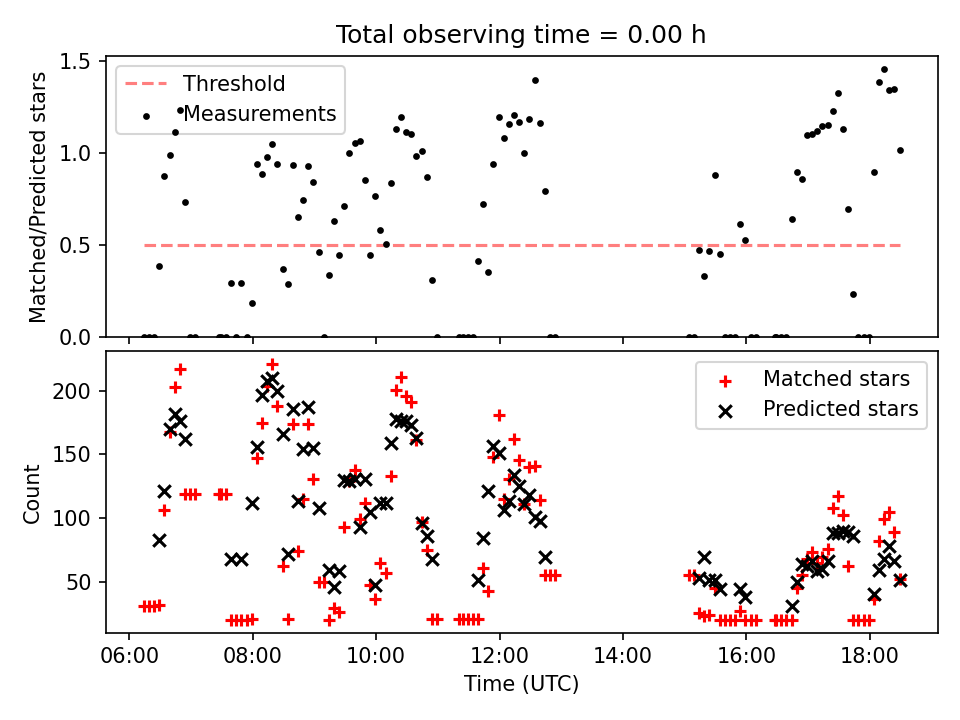 Total observing time = 0.00 h

Threshold
Measurements

Matched/Predicted stars

1.5
1.0
0.5
0.0

Matched stars
Predicted stars

Count

200
150
100
50

06:00
08:00
10:00
12:00
14:00
16:00
18:00

Time (UTC)